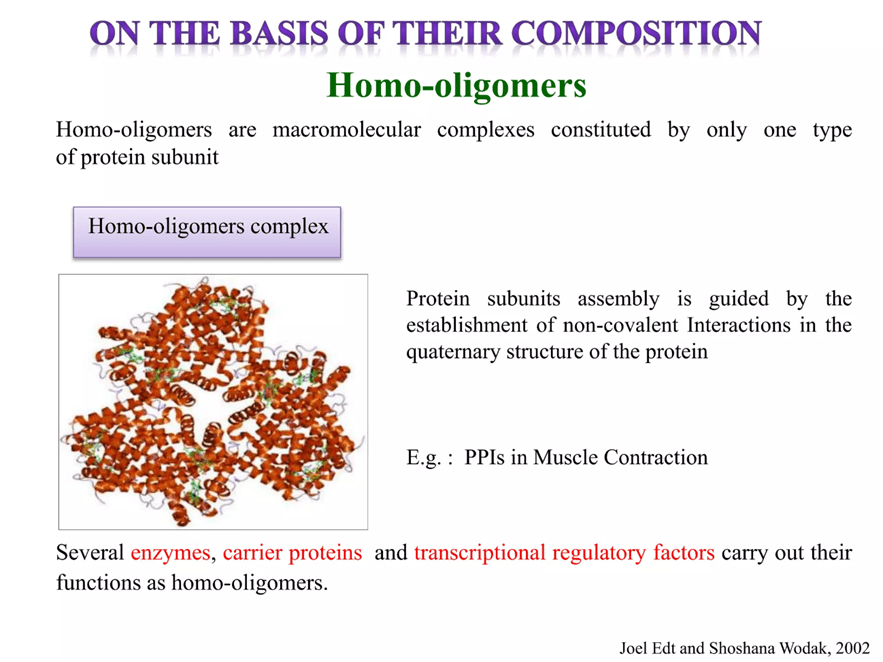 ON THE BASIS OF THEIR COMPOSITION

Homo-oligomers

Homo-oligomers are macromolecular complexes constituted by only one type of protein subunit

Homo-oligomers complex

Protein subunits assembly is guided by the establishment of non-covalent Interactions in the quaternary structure of the protein

E.g. : PPIs in Muscle Contraction

Several enzymes, carrier proteins and transcriptional regulatory factors carry out their functions as homo-oligomers.

Joel Edt and Shoshana Wodak, 2002